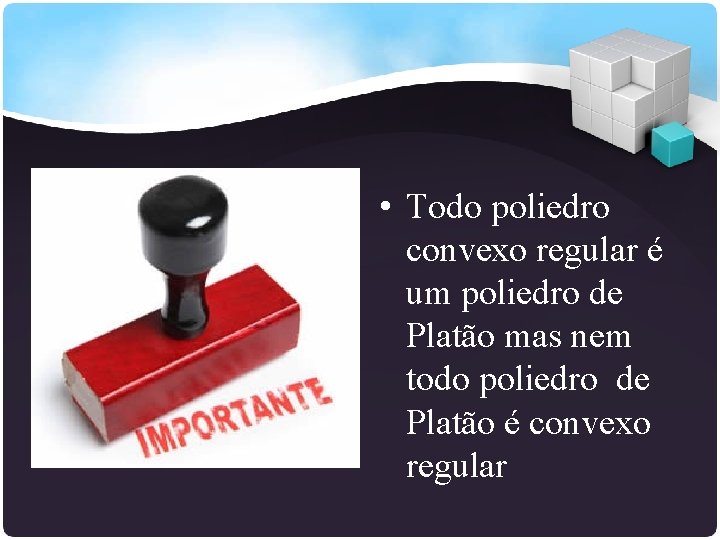 IMPORTANTE

• Todo poliedro convexo regular é um poliedro de Platão mas nem todo poliedro de Platão é convexo regular